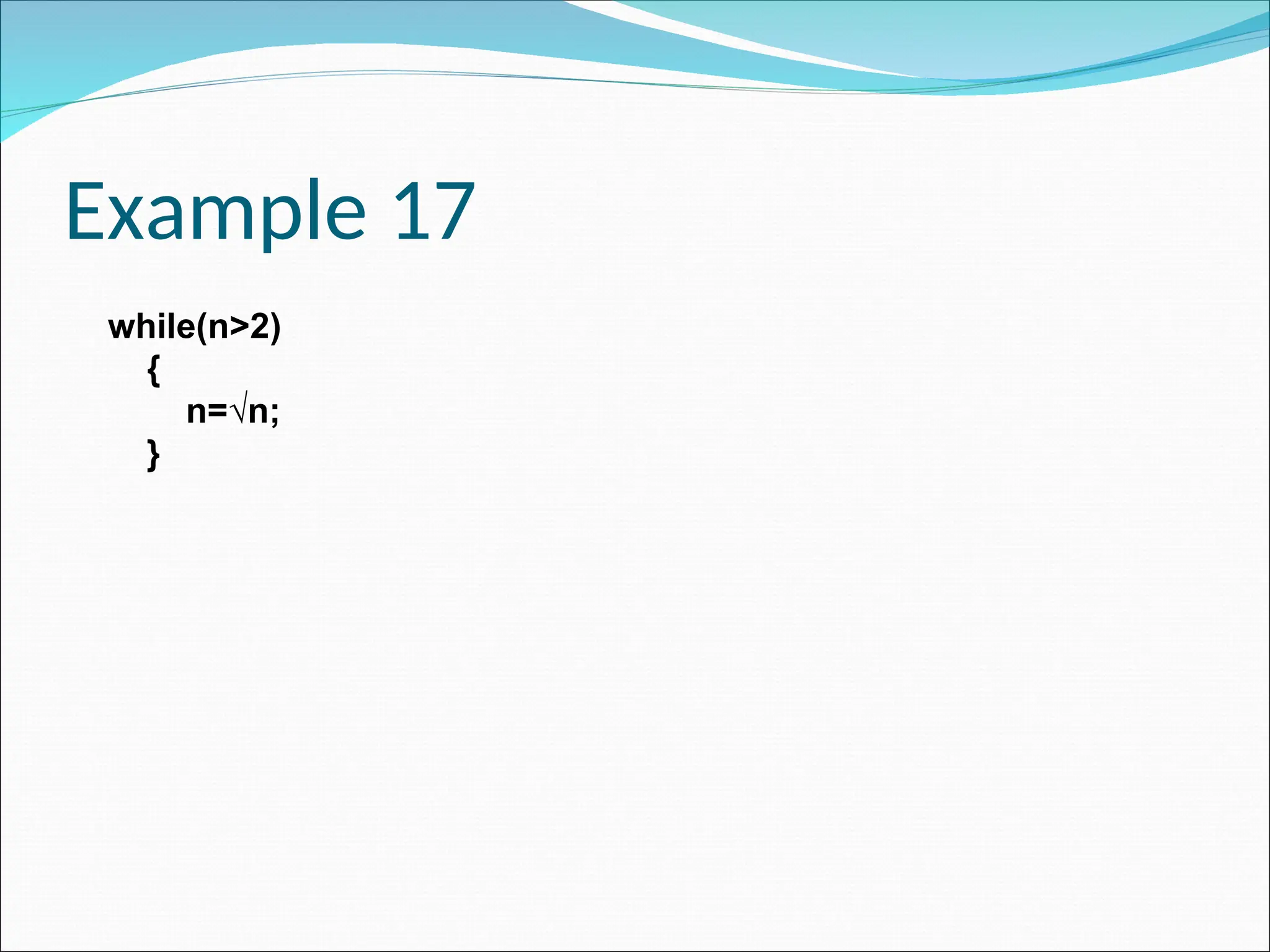 Example 17

while(n>2)
{
n=√n;
}